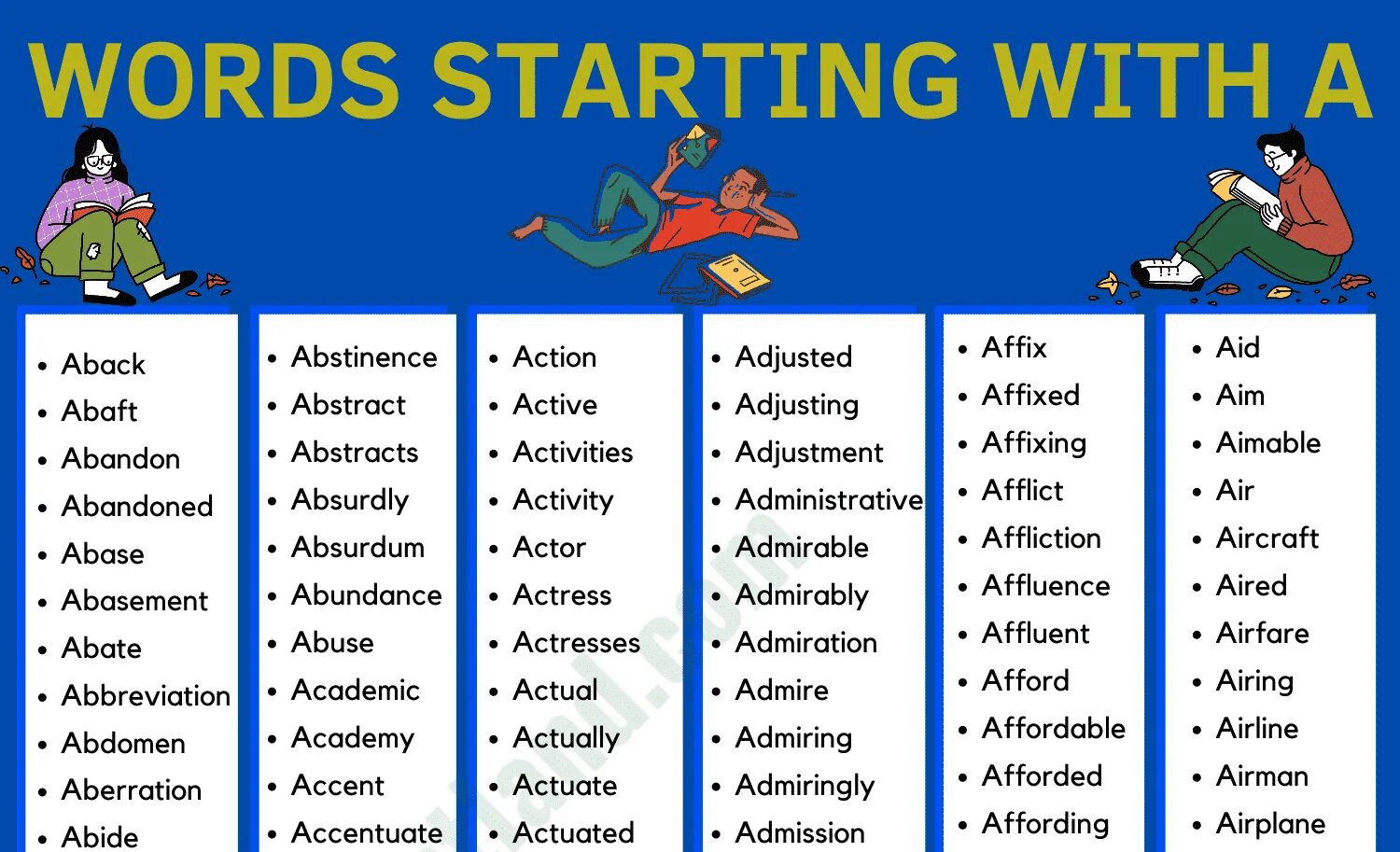 WORDS STARTING WITH A

- Aback
- Abaft
- Abandon
- Abandoned
- Abase
- Abasement
- Abate
- Abbreviation
- Abdomen
- Aberration
- Abide

- Abstinence
- Abstract
- Abstracts
- Absurdly
- Absurdum
- Abundance
- Abuse
- Academic
- Academy
- Accent
- Accentuate

- Action
- Active
- Activities
- Activity
- Actor
- Actress
- Actresses
- Actual
- Actually
- Actuate
- Actuated

- Adjusted
- Adjusting
- Adjustment
- Administrative
- Admirable
- Admirably
- Admiration
- Admire
- Admiring
- Admiringly
- Admission

- Affix
- Affixed
- Affixing
- Afflict
- Affliction
- Affluence
- Affluent
- Afford
- Affordable
- Afforded
- Affording

- Aid
- Aim
- Aimable
- Air
- Aircraft
- Aired
- Airfare
- Airing
- Airline
- Airman
- Airplane